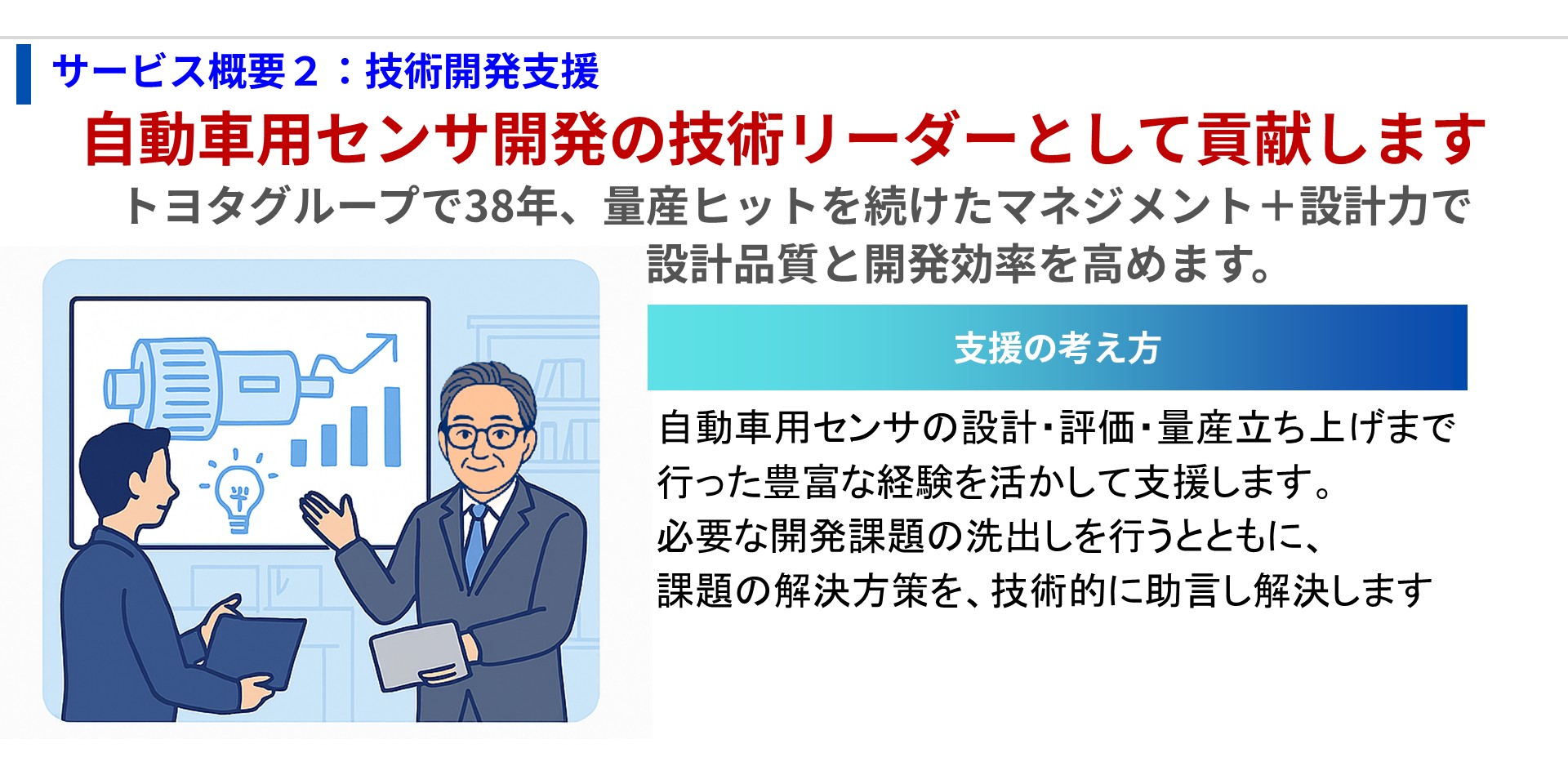 サービス概要２：技術開発支援

自動車用センサ開発の技術リーダーとして貢献します

トヨタグループで38年、量産ヒットを続けたマネジメント＋設計力で設計品質と開発効率を高めます。

支援の考え方

自動車用センサの設計･評価･量産立ち上げまで行った豊富な経験を活かして支援します。
必要な開発課題の洗出しを行うとともに、
課題の解決方策を、技術的に助言し解決します